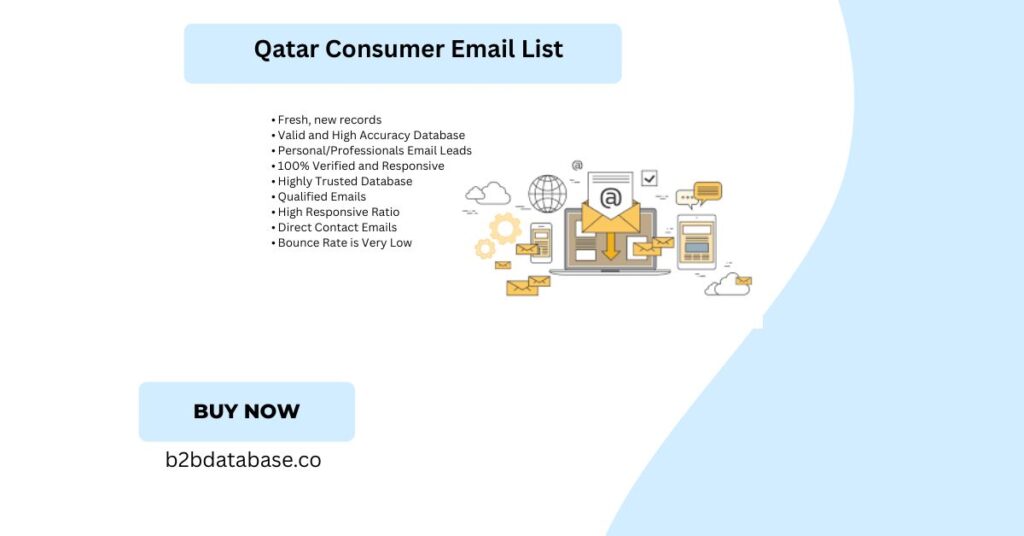 Qatar Consumer Email List

• Fresh, new records
• Valid and High Accuracy Database
• Personal/Professionals Email Leads
• 100% Verified and Responsive
• Highly Trusted Database
• Qualified Emails
• High Responsive Ratio
• Direct Contact Emails
• Bounce Rate is Very Low

@

@

BUY NOW

b2bdatabase.co